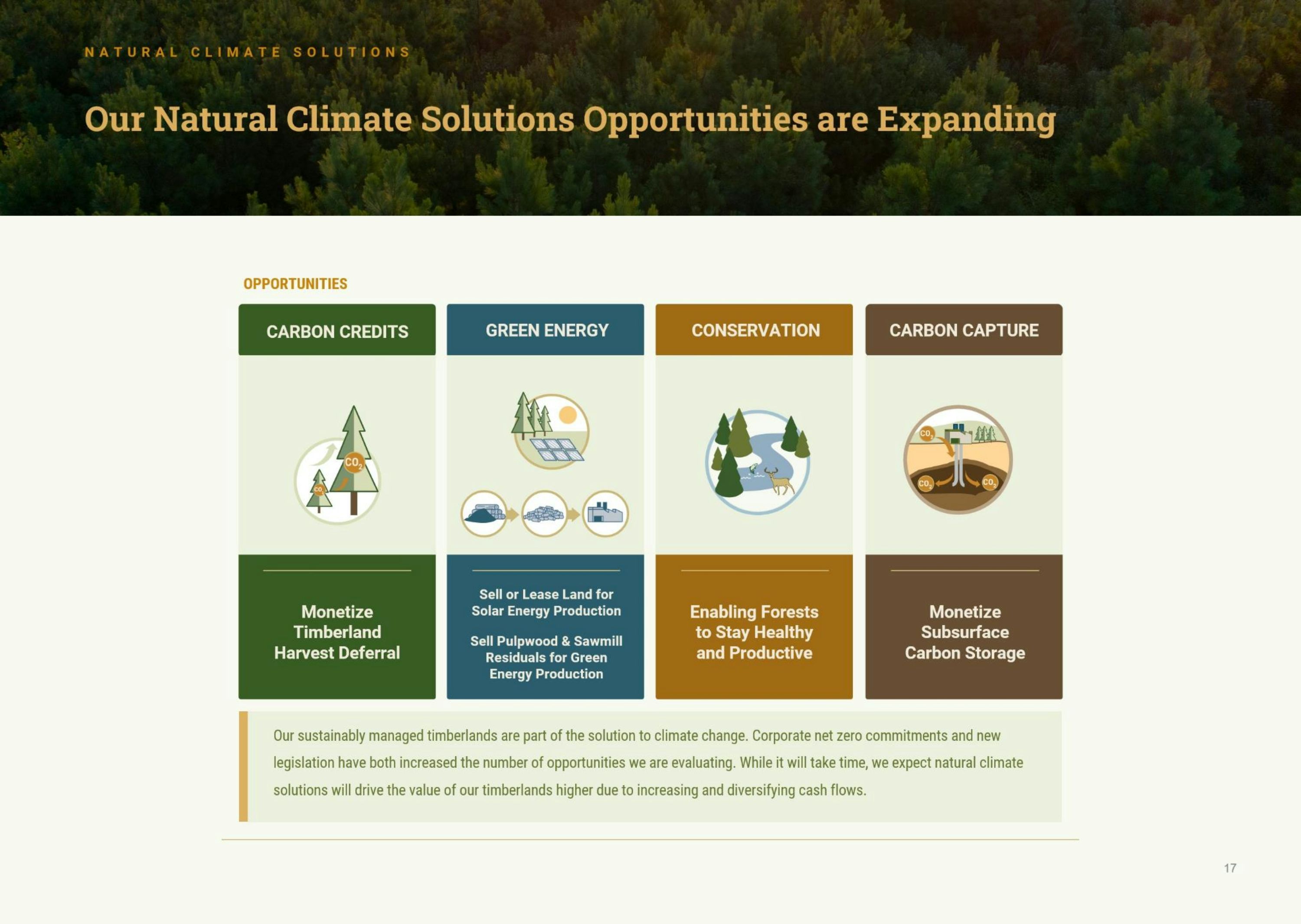 NATURAL CLIMATE SOLUTIONS

Our Natural Climate Solutions Opportunities are Expanding

OPPORTUNITIES

CARBON CREDITS

$CO_2$

$CO_2$

Monetize Timberland Harvest Deferral

GREEN ENERGY

Sell or Lease Land for Solar Energy Production

Sell Pulpwood & Sawmill Residuals for Green Energy Production

CONSERVATION

Enabling Forests to Stay Healthy and Productive

CARBON CAPTURE

$CO_2$

$CO_2$

$CO_2$

Monetize Subsurface Carbon Storage

Our sustainably managed timberlands are part of the solution to climate change. Corporate net zero commitments and new legislation have both increased the number of opportunities we are evaluating. While it will take time, we expect natural climate solutions will drive the value of our timberlands higher due to increasing and diversifying cash flows.

17